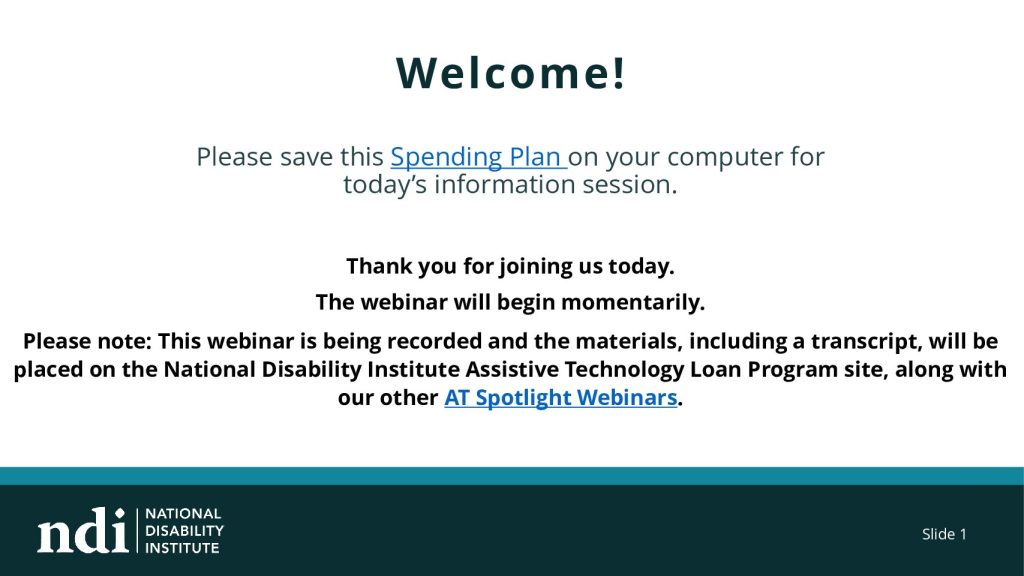 Welcome!

Please save this Spending Plan on your computer for today's information session.

Thank you for joining us today.

The webinar will begin momentarily.

Please note: This webinar is being recorded and the materials, including a transcript, will be placed on the National Disability Institute Assistive Technology Loan Program site, along with our other AT Spotlight Webinars.

ndi NATIONAL DISABILITY INSTITUTE

Slide 1